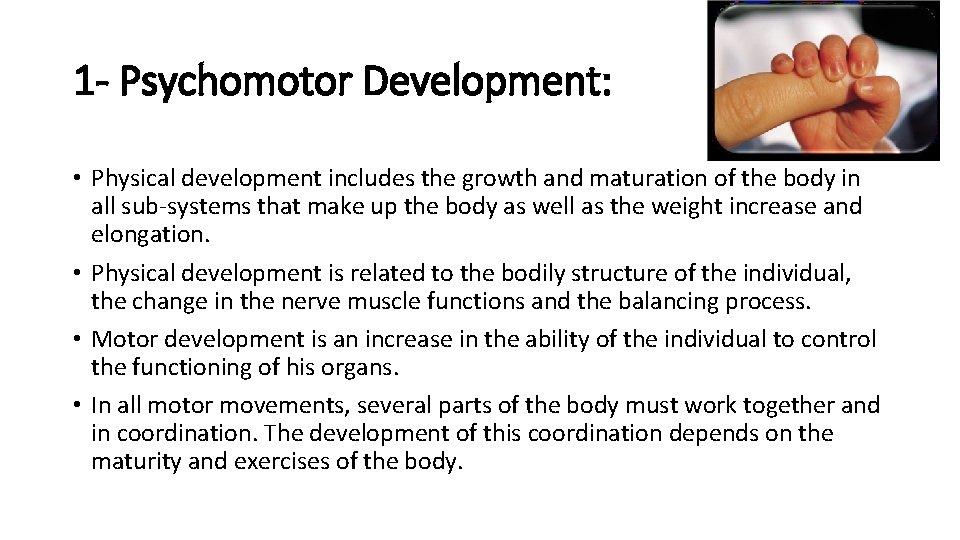 1- Psychomotor Development:

• Physical development includes the growth and maturation of the body in all sub-systems that make up the body as well as the weight increase and elongation.

• Physical development is related to the bodily structure of the individual, the change in the nerve muscle functions and the balancing process.

• Motor development is an increase in the ability of the individual to control the functioning of his organs.

• In all motor movements, several parts of the body must work together and in coordination. The development of this coordination depends on the maturity and exercises of the body.